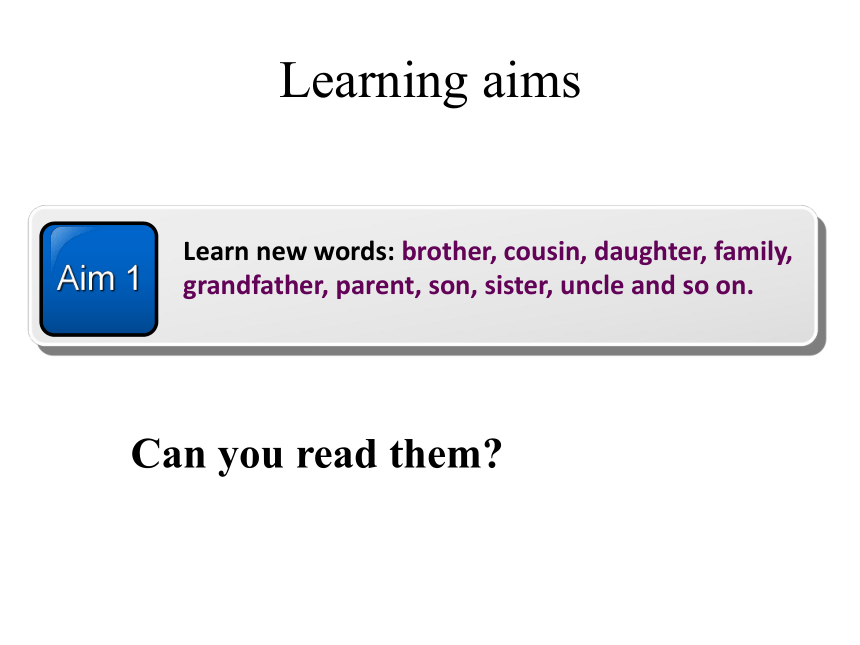 Learning aims

Aim 1

Learn new words: brother, cousin, daughter, family, grandfather, parent, son, sister, uncle and so on.

Can you read them?